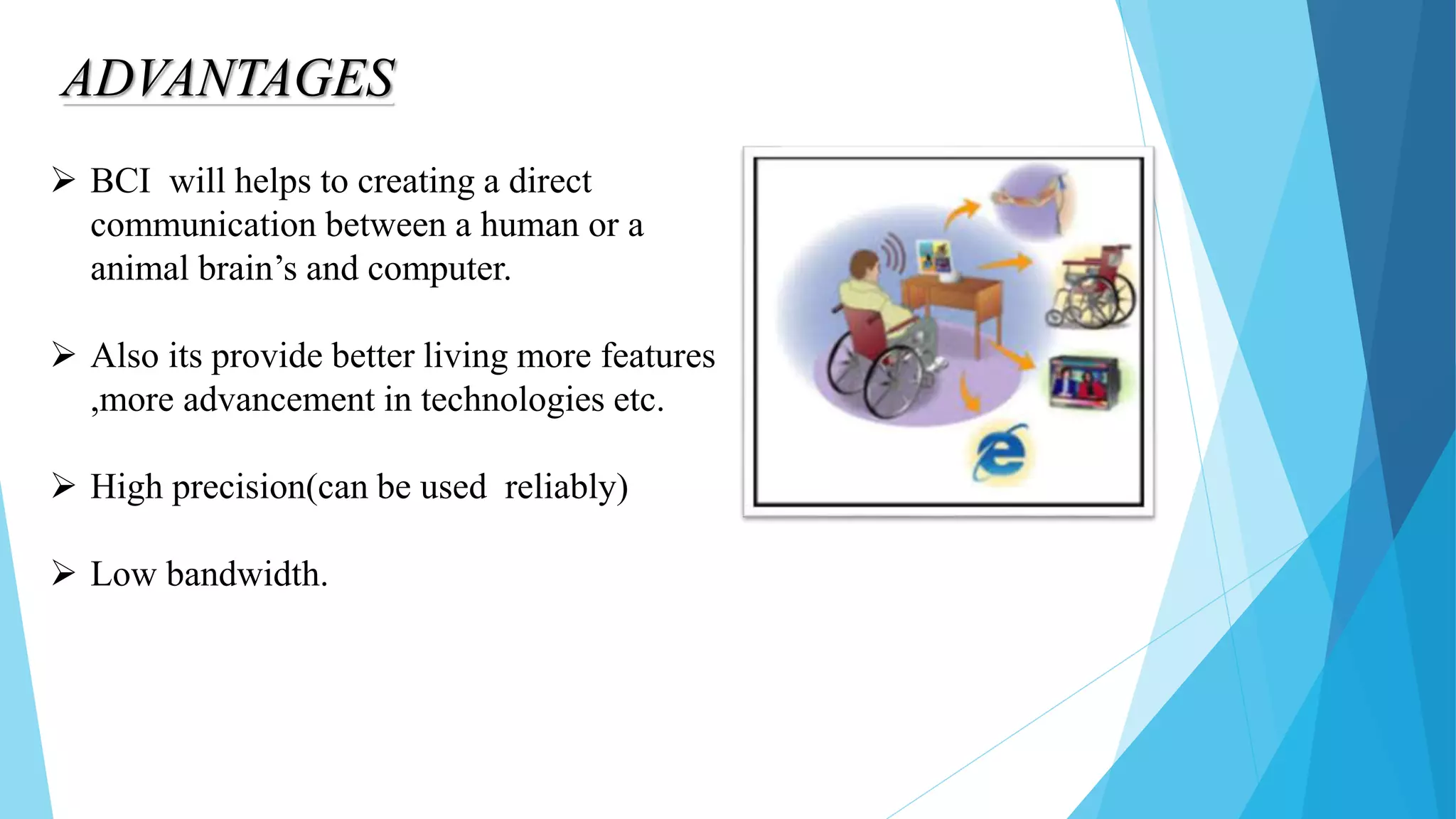 ADVANTAGES

➢ BCI will helps to creating a direct communication between a human or a animal brain’s and computer.

➢ Also its provide better living more features ,more advancement in technologies etc.

➢ High precision(can be used reliably)

➢ Low bandwidth.